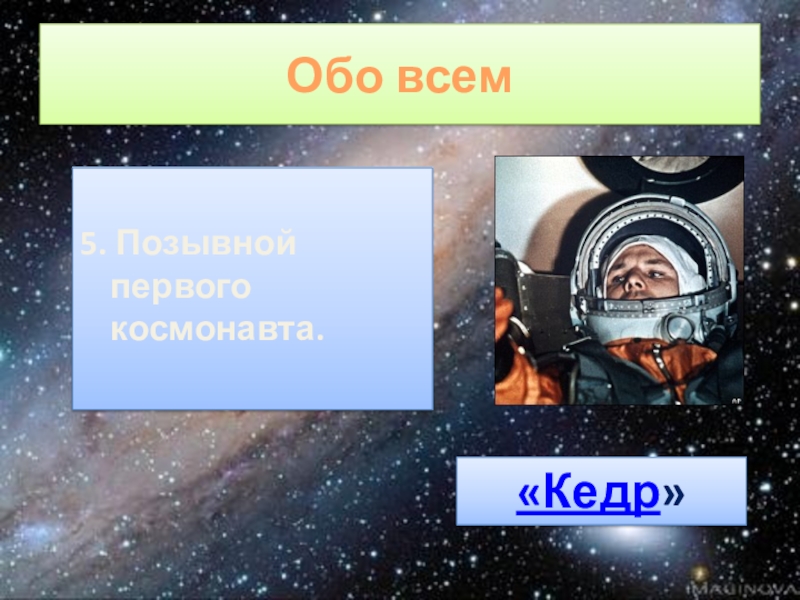 Обо всем

5. Позывной первого космонавта.

AP

«Кедр»

IMAGINOVA